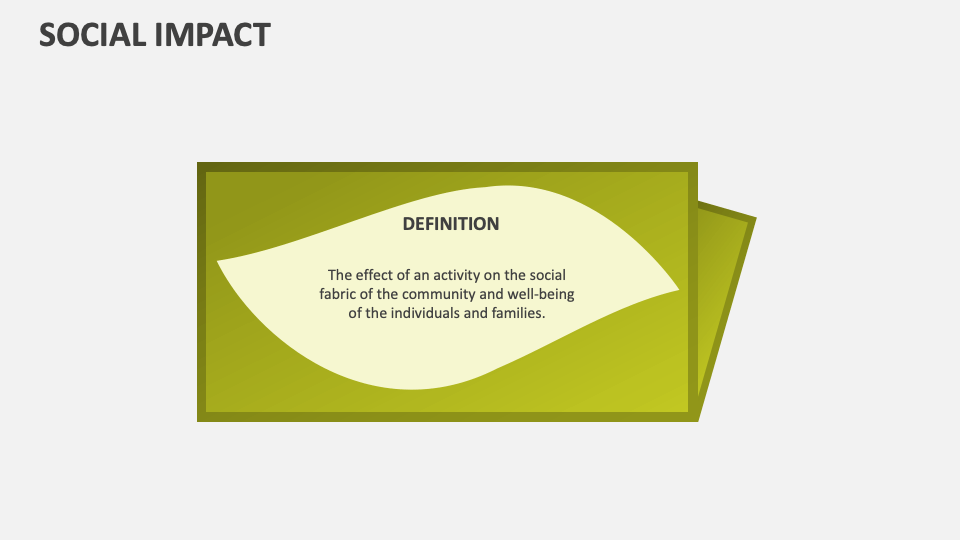 SOCIAL IMPACT

DEFINITION

The effect of an activity on the social fabric of the community and well-being of the individuals and families.